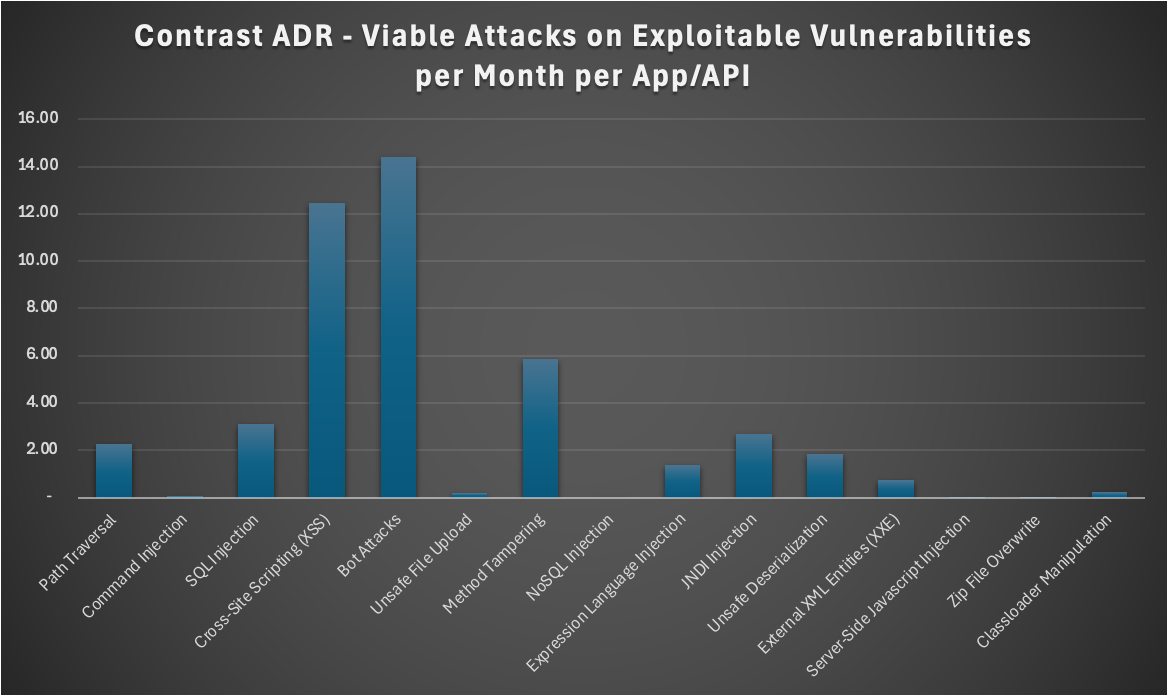 Contrast ADR - Viable Attacks on Exploitable Vulnerabilities per Month per App/API

16.00
14.00
12.00
10.00
8.00
6.00
4.00
2.00
-

Path Traversal
Command Injection
SQL Injection
Cross-Site Scripting (XSS)
Bot Attacks
Unsafe File Upload
Method Tampering
NoSQL Injection
Expression Language Injection
JNDI Injection
Unsafe Deserialization
External XML Entities (XXE)
Server-Side Javascript Injection
Zip File Overwrite
Classloader Manipulation